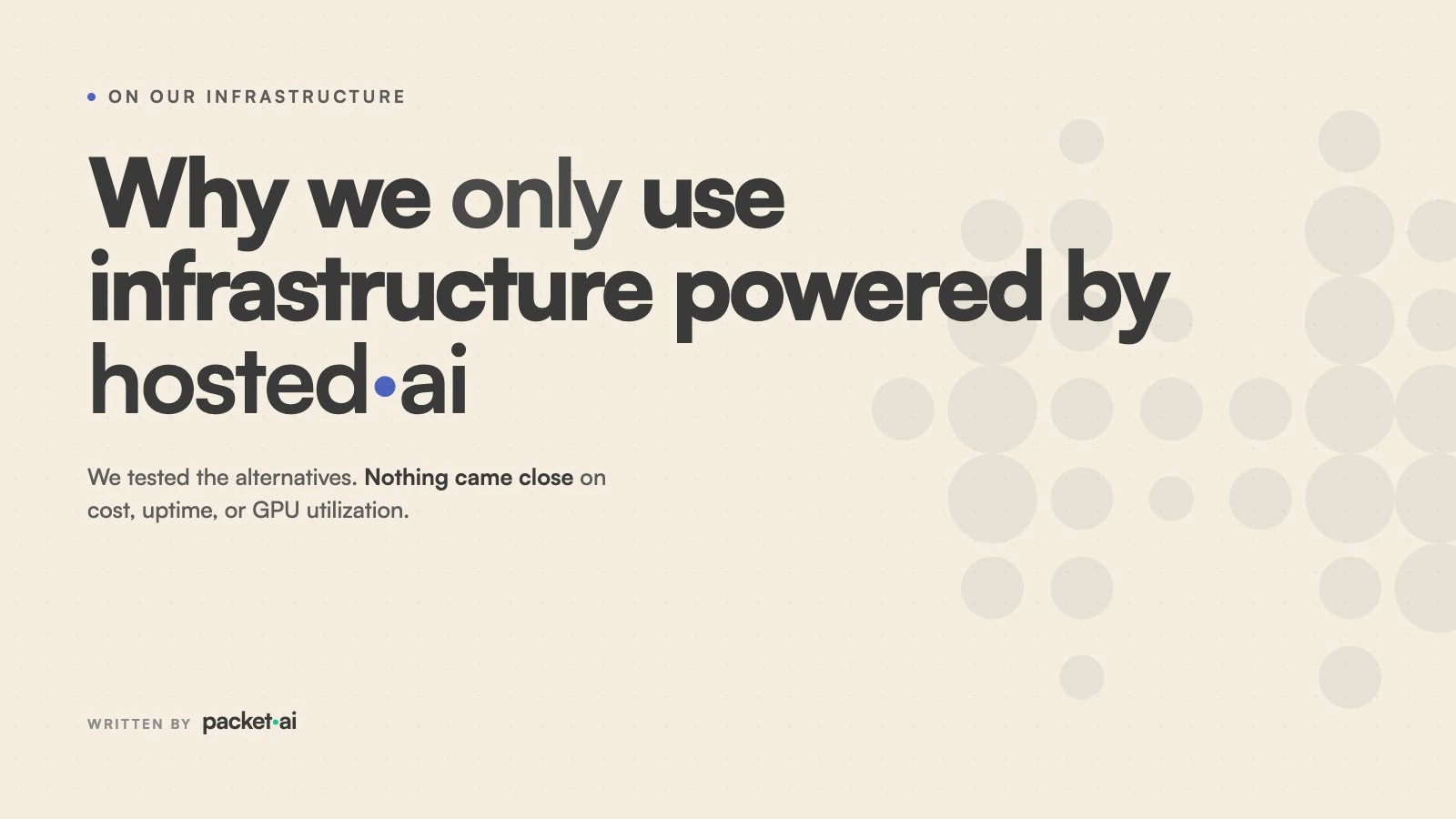 • ON OUR INFRASTRUCTURE

Why we only use infrastructure powered by hosted•ai

We tested the alternatives. Nothing came close on cost, uptime, or GPU utilization.

WRITTEN BY packet•ai